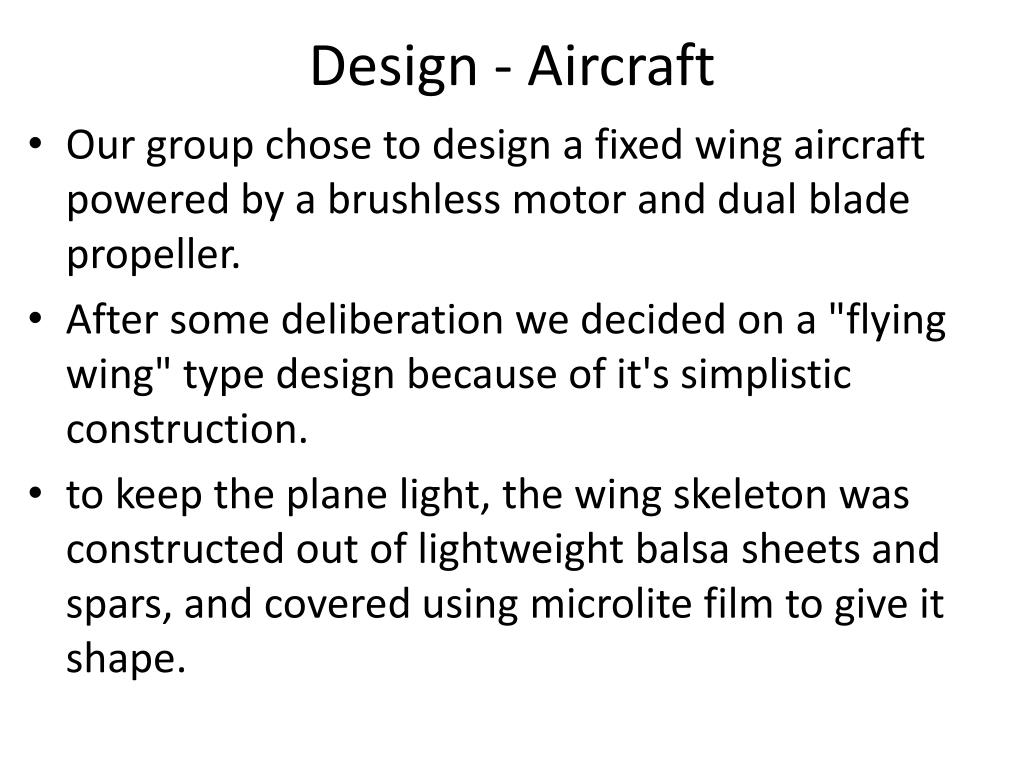 Design - Aircraft

• Our group chose to design a fixed wing aircraft powered by a brushless motor and dual blade propeller.

• After some deliberation we decided on a "flying wing" type design because of it's simplistic construction.

• to keep the plane light, the wing skeleton was constructed out of lightweight balsa sheets and spars, and covered using microlite film to give it shape.